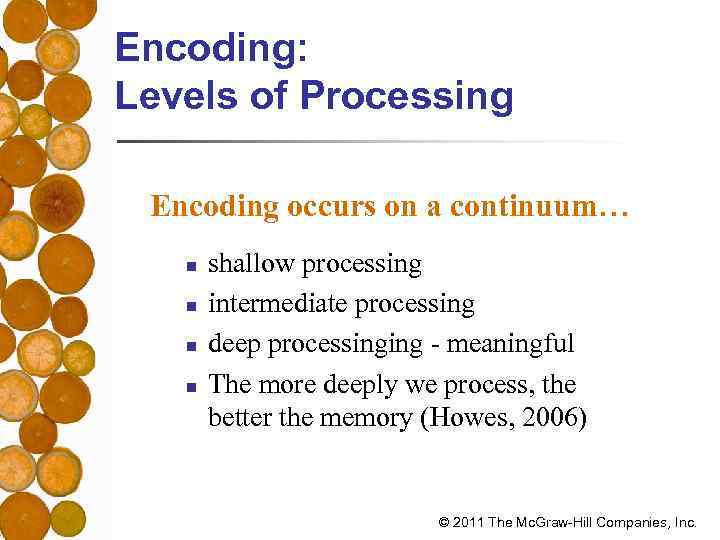 Encoding:
Levels of Processing

Encoding occurs on a continuum…

- shallow processing
- intermediate processing
- deep processinging - meaningful
- The more deeply we process, the better the memory (Howes, 2006)

© 2011 The McGraw-Hill Companies, Inc.